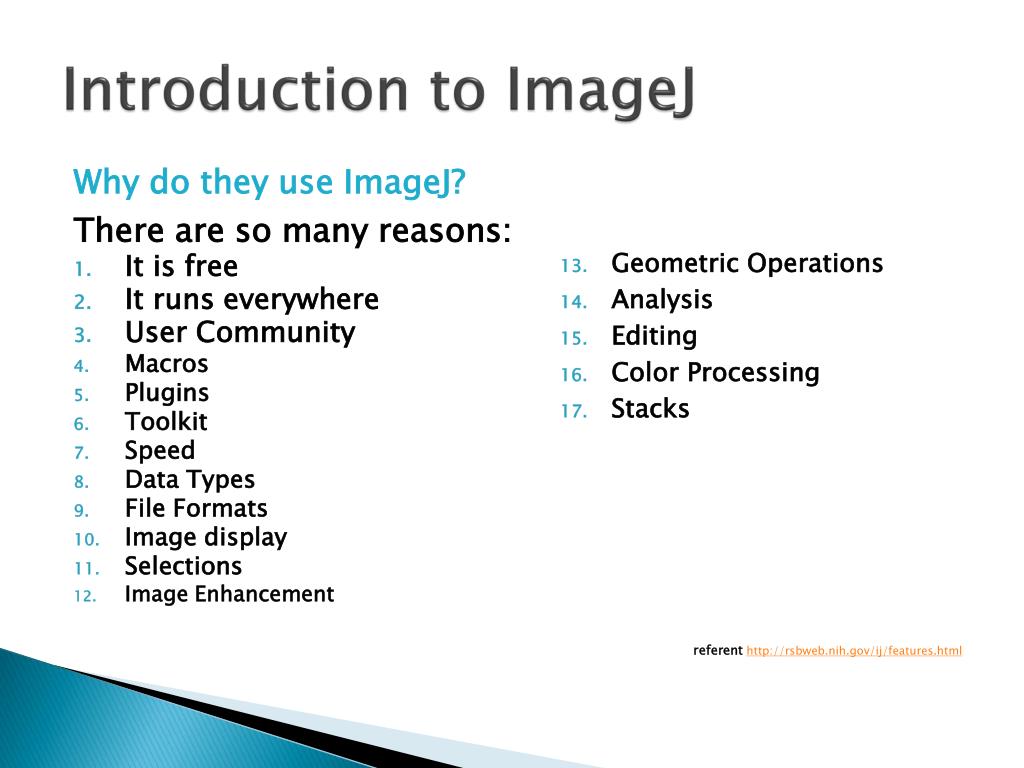 Introduction to ImageJ

Why do they use ImageJ?

There are so many reasons:

1. It is free
2. It runs everywhere
3. User Community
4. Macros
5. Plugins
6. Toolkit
7. Speed
8. Data Types
9. File Formats
10. Image display
11. Selections
12. Image Enhancement

13. Geometric Operations
14. Analysis
15. Editing
16. Color Processing
17. Stacks

referent http://rsbweb.nih.gov/ij/features.html